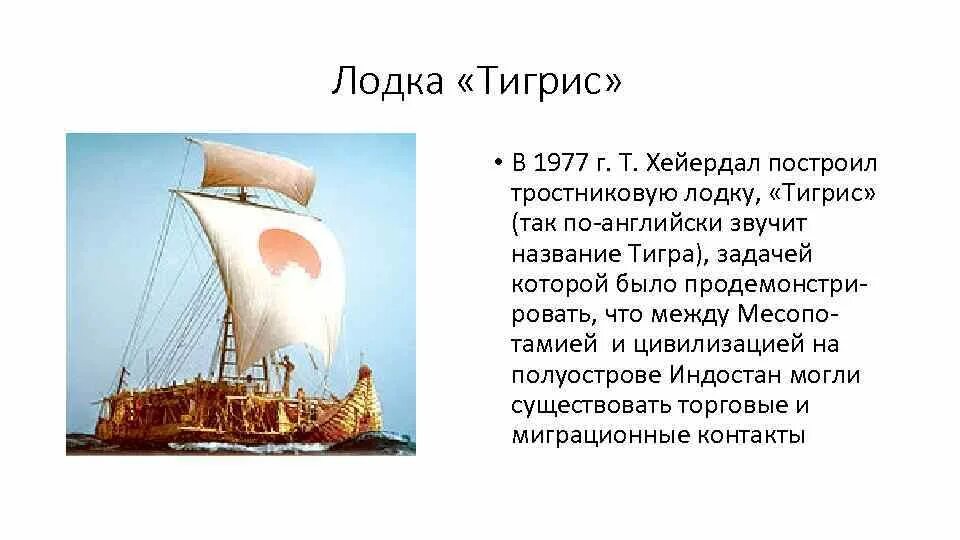 Лодка «Тигрис»

• В 1977 г. Т. Хейердал построил тростниковую лодку, «Тигрис» (так по-английски звучит название Тигра), задачей которой было продемонстрировать, что между Месопотамией и цивилизацией на полуострове Индостан могли существовать торговые и миграционные контакты